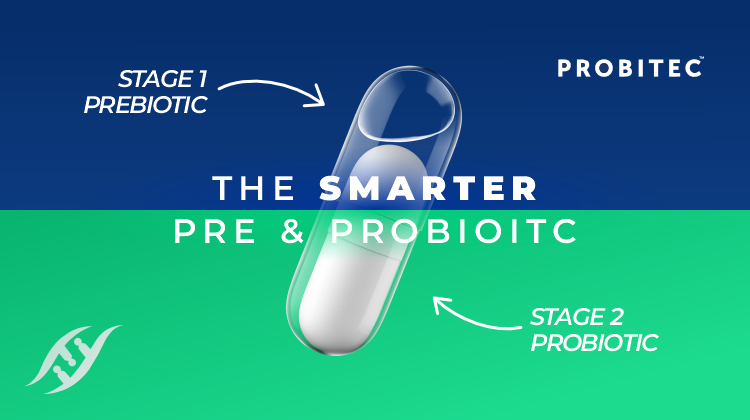 STAGE 1
PREBIOTIC

PROBITEC™

THE SMARTER
PRE & PROBIOITC

STAGE 2
PROBIOTIC